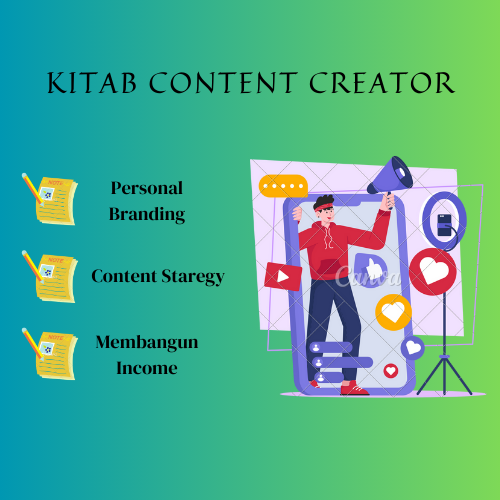 KITAB CONTENT CREATOR

NOTE

Personal Branding

NOTE

Content Staregy

NOTE

Membangun Income

Canva